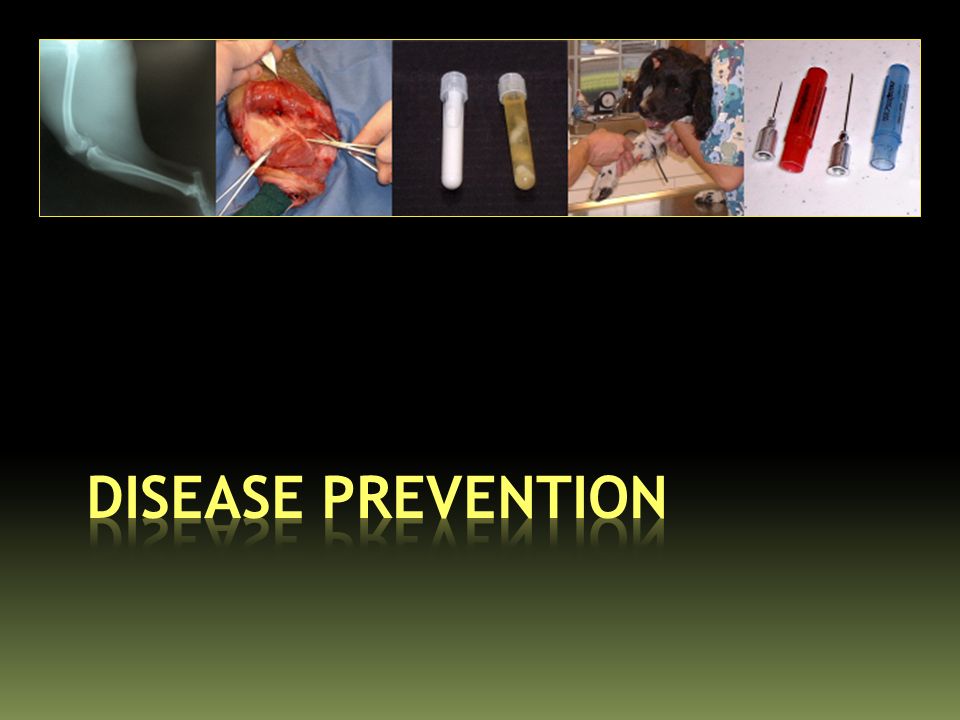 DISEASE PREVENTION